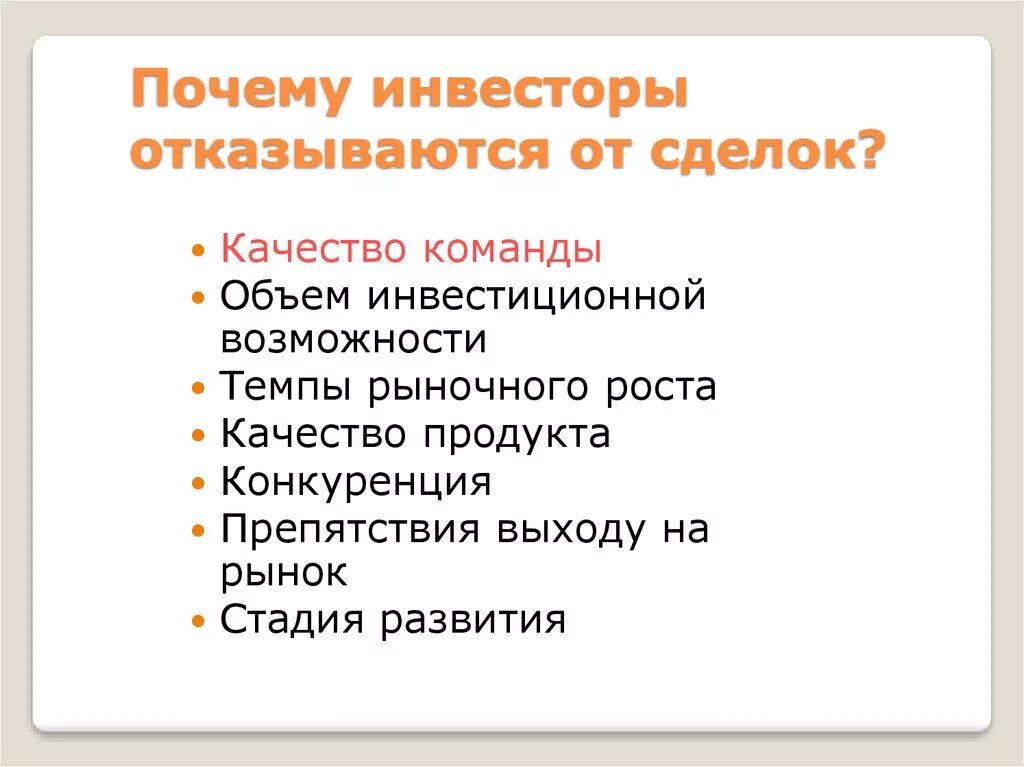 Почему инвесторы отказываются от сделок?

• Качество команды
• Объем инвестиционной возможности
• Темпы рыночного роста
• Качество продукта
• Конкуренция
• Препятствия выходу на рынок
• Стадия развития